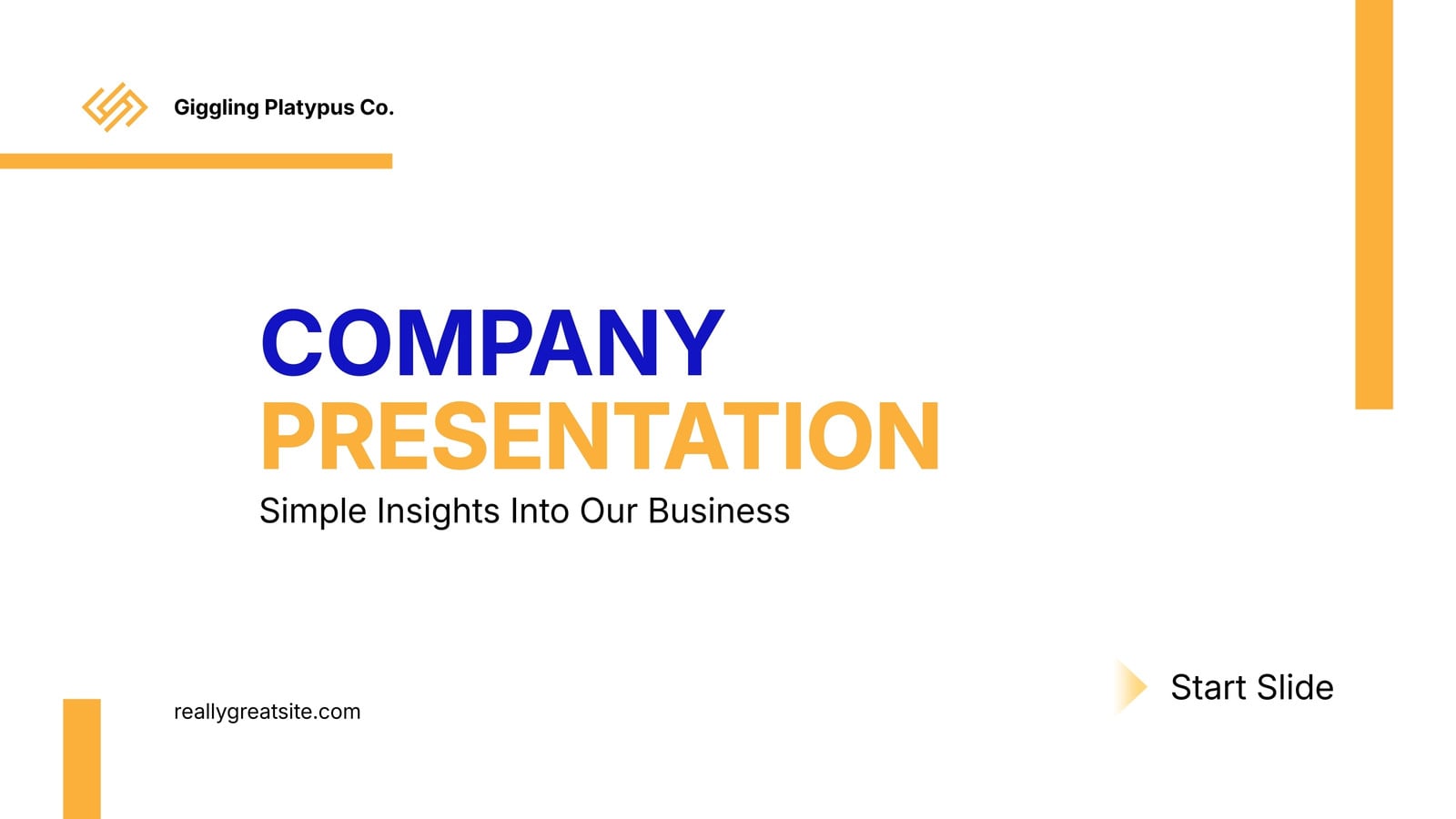 Giggling Platypus Co.

COMPANY
PRESENTATION

Simple Insights Into Our Business

reallygreatsite.com

Start Slide